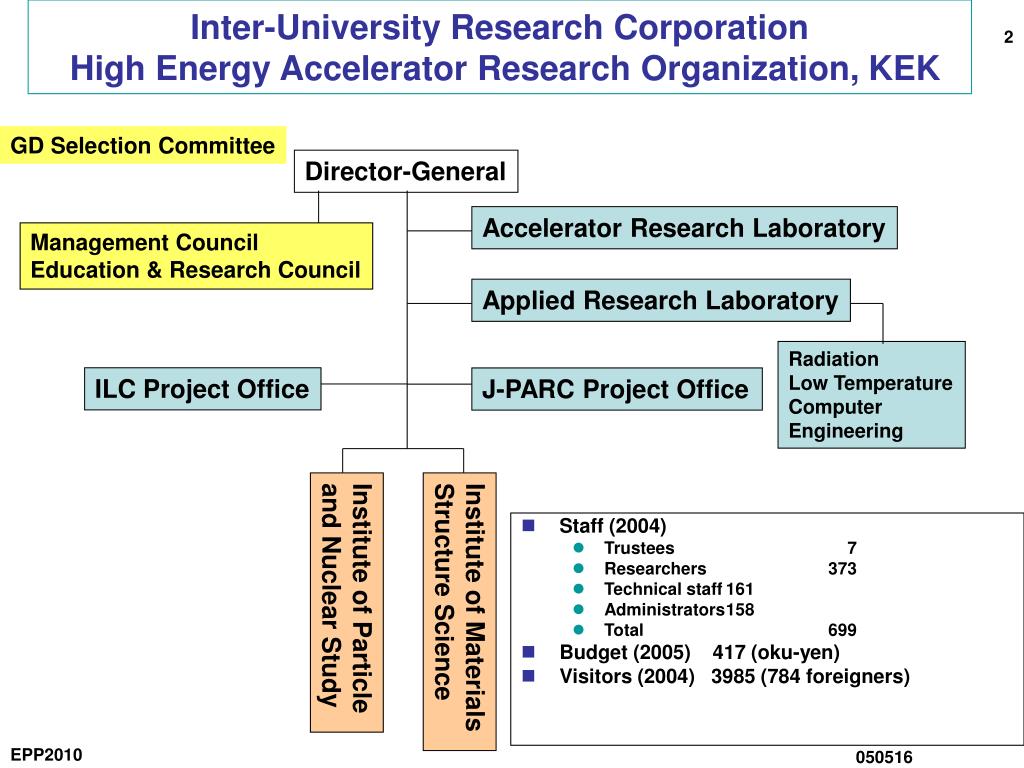 Inter-University Research Corporation
High Energy Accelerator Research Organization, KEK

2

GD Selection Committee

Director-General

Management Council
Education & Research Council

Accelerator Research Laboratory

Applied Research Laboratory

Radiation
Low Temperature
Computer
Engineering

ILC Project Office

J-PARC Project Office

Institute of Particle and Nuclear Study

Institute of Materials Structure Science

- Staff (2004)
  - Trustees 7
  - Researchers 373
  - Technical staff 161
  - Administrators158
  - Total 699
- Budget (2005) 417 (oku-yen)
- Visitors (2004) 3985 (784 foreigners)

EPP2010

050516